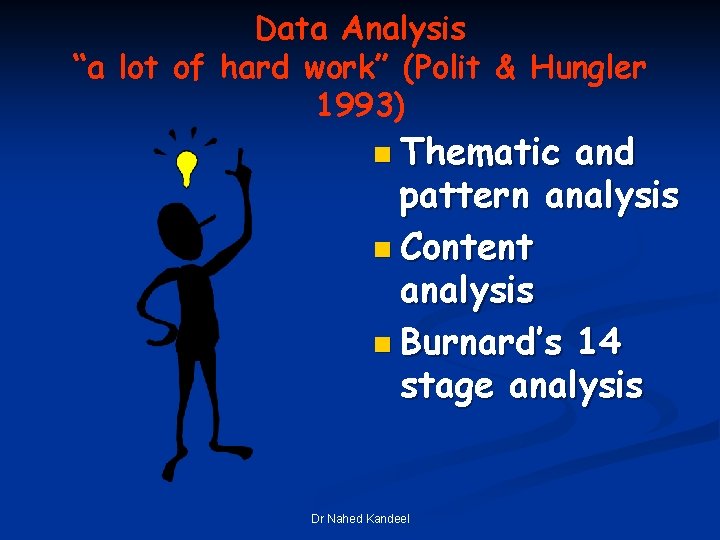 Data Analysis
"a lot of hard work" (Polit & Hungler 1993)

• Thematic and pattern analysis
• Content analysis
• Burnard's 14 stage analysis

Dr Nahed Kandeel